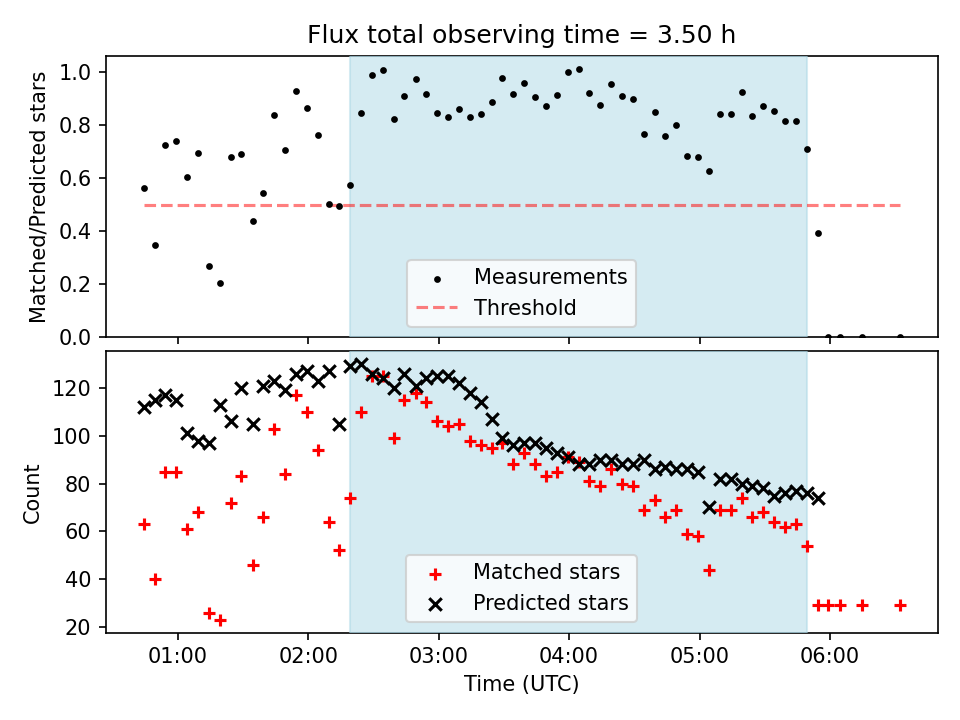 Flux total observing time = 3.50 h

Matched/Predicted stars

1.0
0.8
0.6
0.4
0.2
0.0

Measurements
Threshold

Count

120
100
80
60
40
20

Matched stars
Predicted stars

01:00
02:00
03:00
04:00
05:00
06:00

Time (UTC)